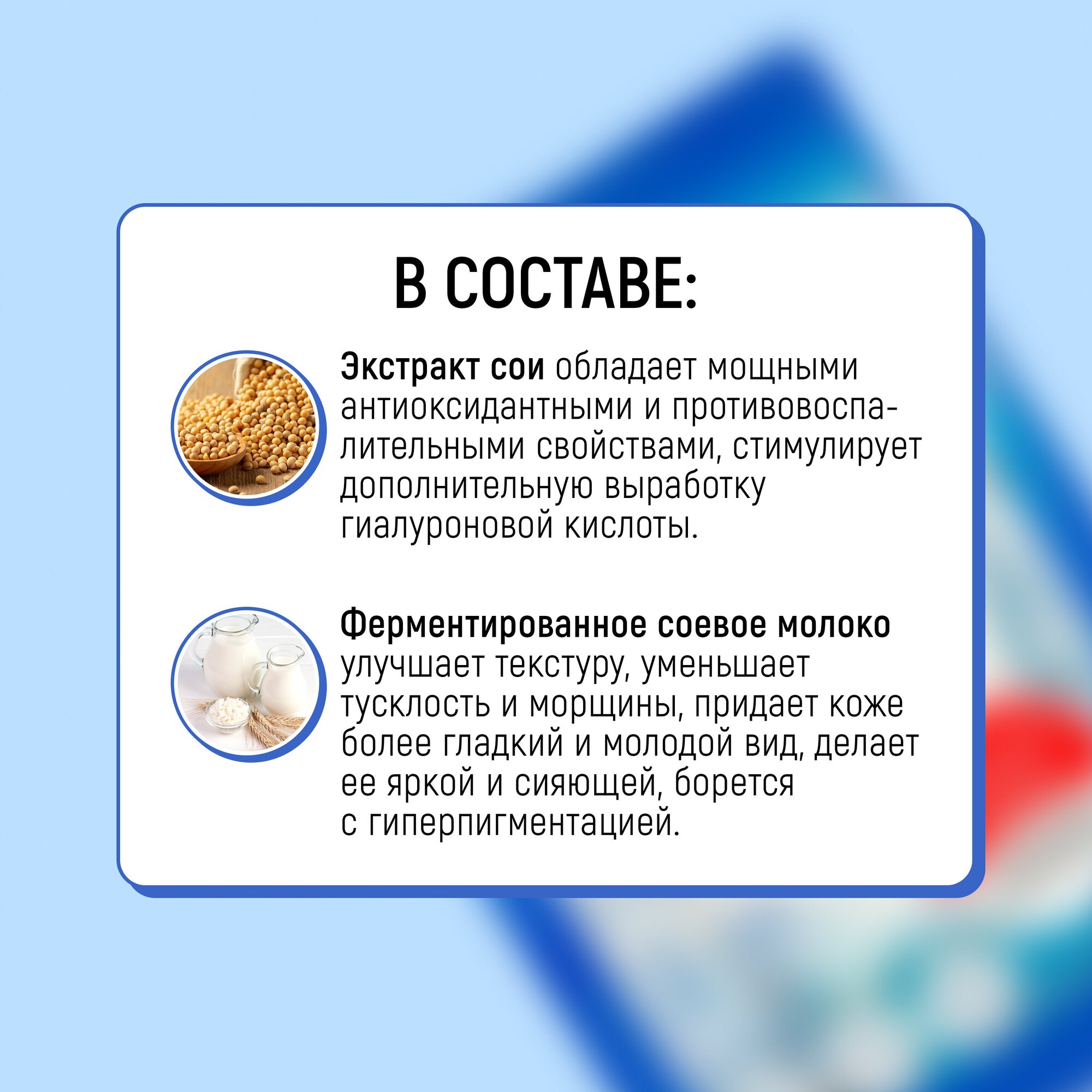 В СОСТАВЕ:

Экстракт сои обладает мощными антиоксидантными и противовоспалительными свойствами, стимулирует дополнительную выработку гиалуроновой кислоты.

Ферментированное соевое молоко улучшает текстуру, уменьшает тусклость и морщины, придает коже более гладкий и молодой вид, делает ее яркой и сияющей, борется с гиперпигментацией.